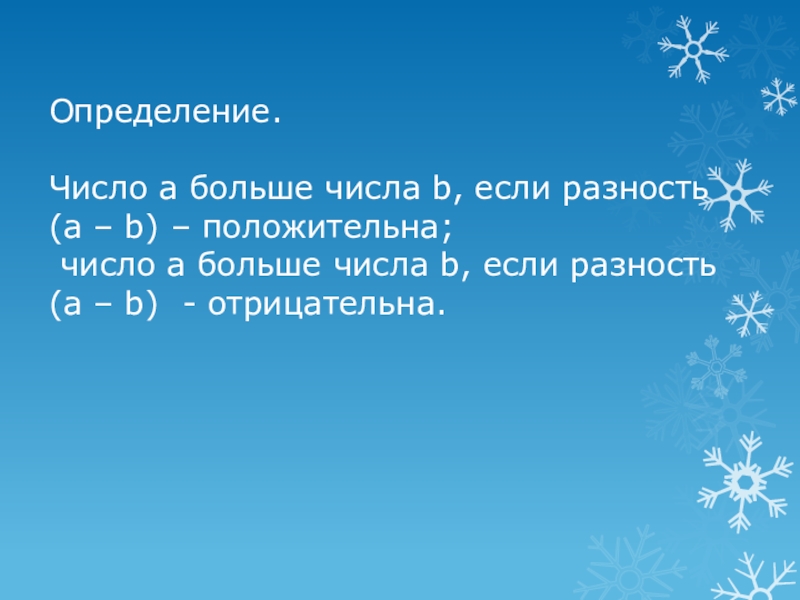 Определение.

Число a больше числа b, если разность (a – b) – положительна;
 число a больше числа b, если разность (a – b)  - отрицательна.